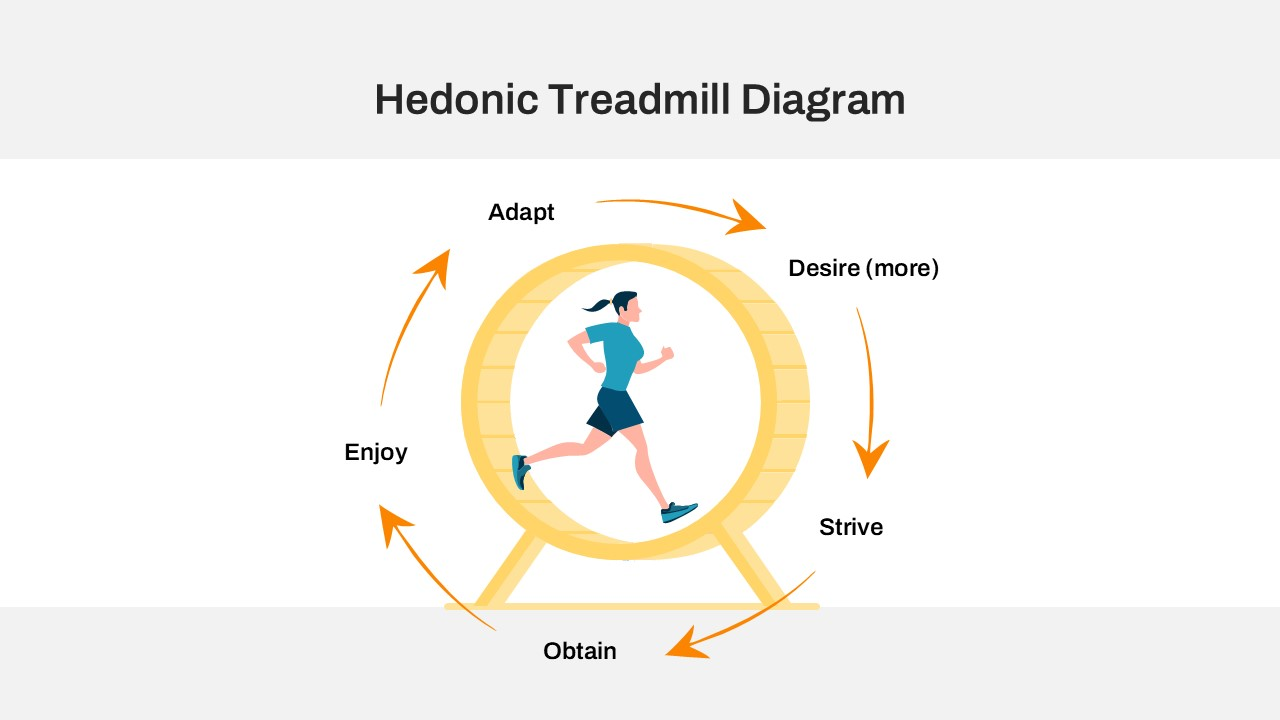 Hedonic Treadmill Diagram

Adapt

Desire (more)

Strive

Obtain

Enjoy